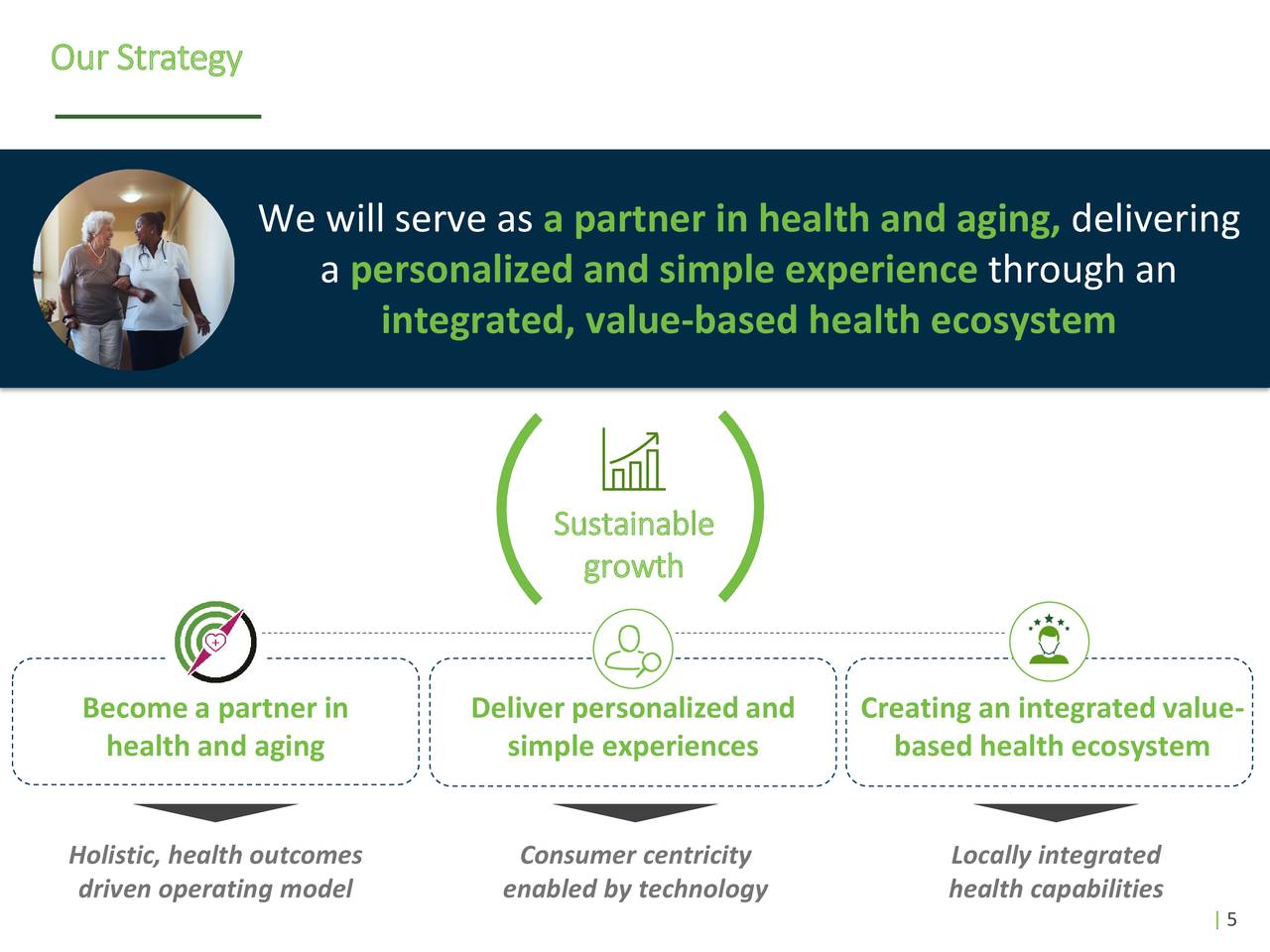 Our Strategy

We will serve as a partner in health and aging, delivering a personalized and simple experience through an integrated, value-based health ecosystem

Sustainable growth

Become a partner in health and aging

Deliver personalized and simple experiences

Creating an integrated value-based health ecosystem

Holistic, health outcomes driven operating model

Consumer centricity enabled by technology

Locally integrated health capabilities

| 5